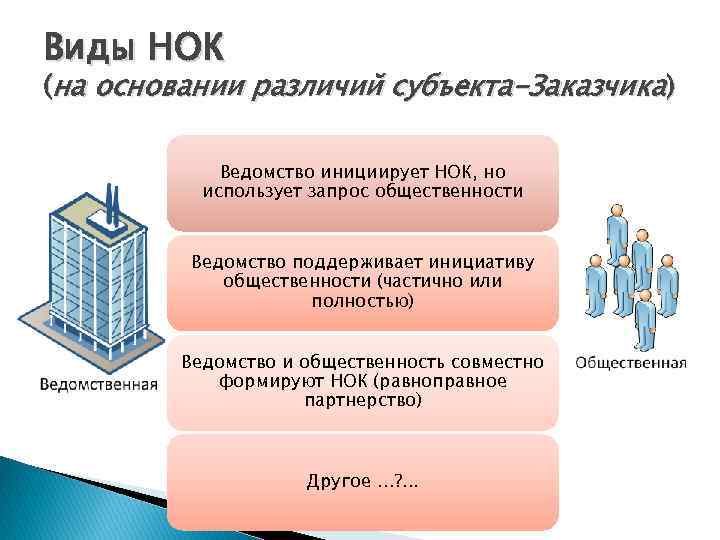 Виды НОК
(на основании различий субъекта-Заказчика)

Ведомство инициирует НОК, но использует запрос общественности

Ведомство поддерживает инициативу общественности (частично или полностью)

Ведомство и общественность совместно формируют НОК (равноправное партнерство)

Другое …?...

Ведомственная

Общественная